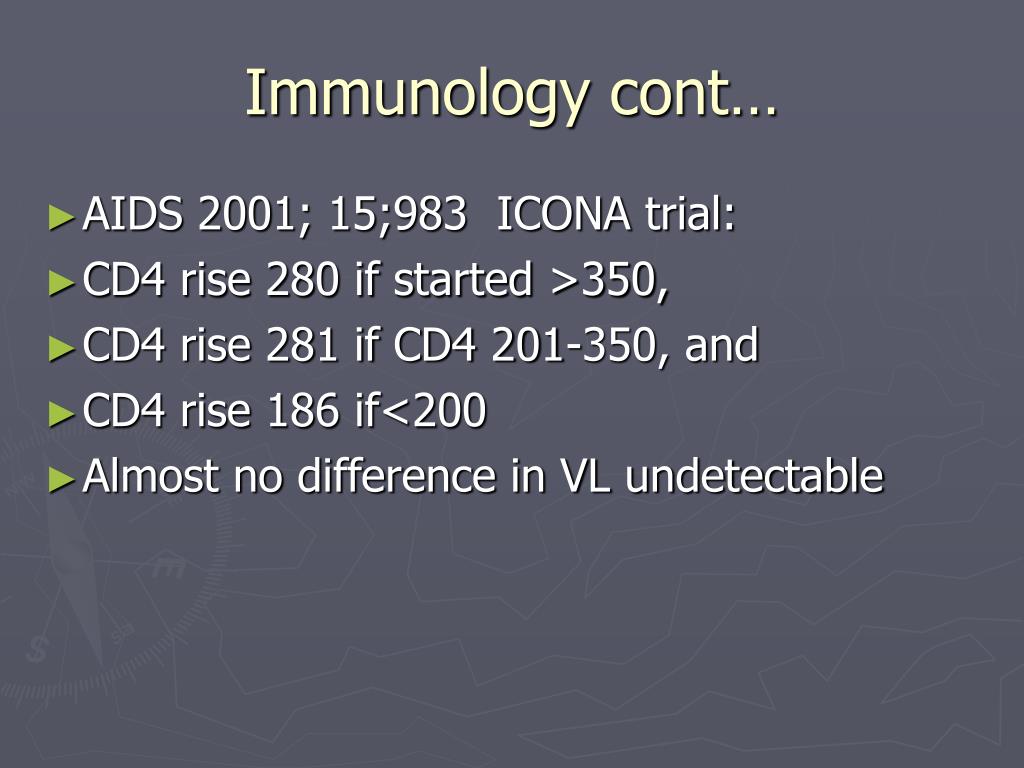 Immunology cont…

►AIDS 2001; 15;983 ICONA trial:
►CD4 rise 280 if started >350,
►CD4 rise 281 if CD4 201-350, and
►CD4 rise 186 if<200
►Almost no difference in VL undetectable